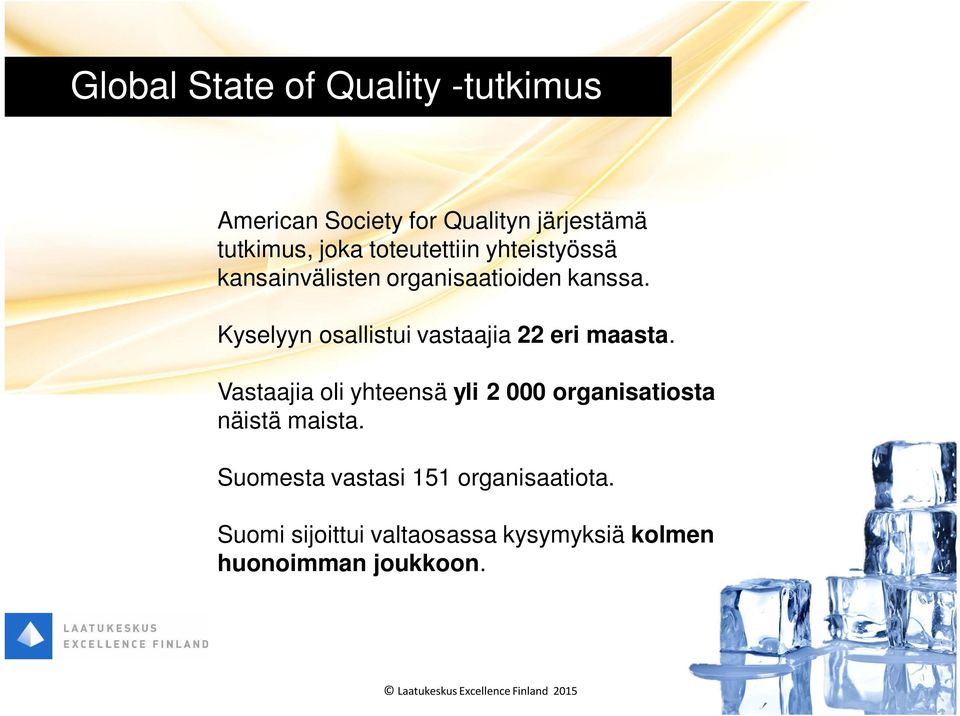 Global State of Quality -tutkimus

American Society for Qualityn järjestämä tutkimus, joka toteutettiin yhteistyössä kansainvälisten organisaatioiden kanssa.

Kyselyyn osallistui vastaajia 22 eri maasta.

Vastaajia oli yhteensä yli 2 000 organisatiosta näistä maista.

Suomesta vastasi 151 organisaatiota.

Suomi sijoittui valtaosassa kysymyksiä kolmen huonoimman joukkoon.

LAATUKESKUS
EXCELLENCE FINLAND

© Laatukeskus Excellence Finland 2015